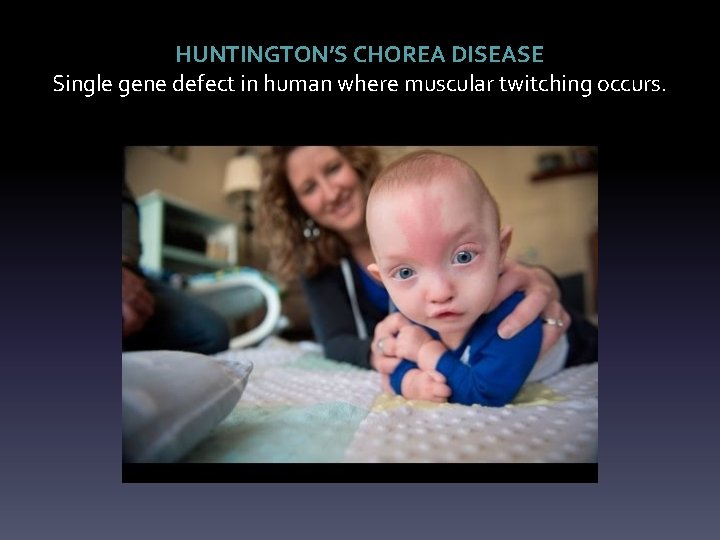 HUNTINGTON'S CHOREA DISEASE
Single gene defect in human where muscular twitching occurs.